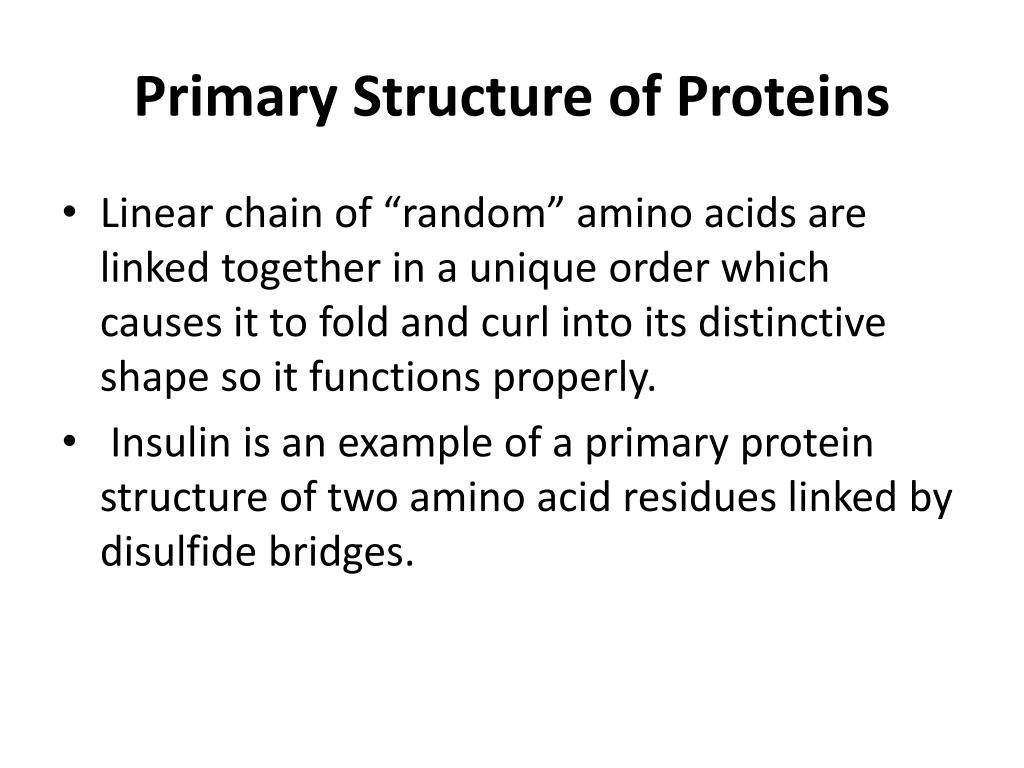 Primary Structure of Proteins

• Linear chain of “random” amino acids are linked together in a unique order which causes it to fold and curl into its distinctive shape so it functions properly.

• Insulin is an example of a primary protein structure of two amino acid residues linked by disulfide bridges.